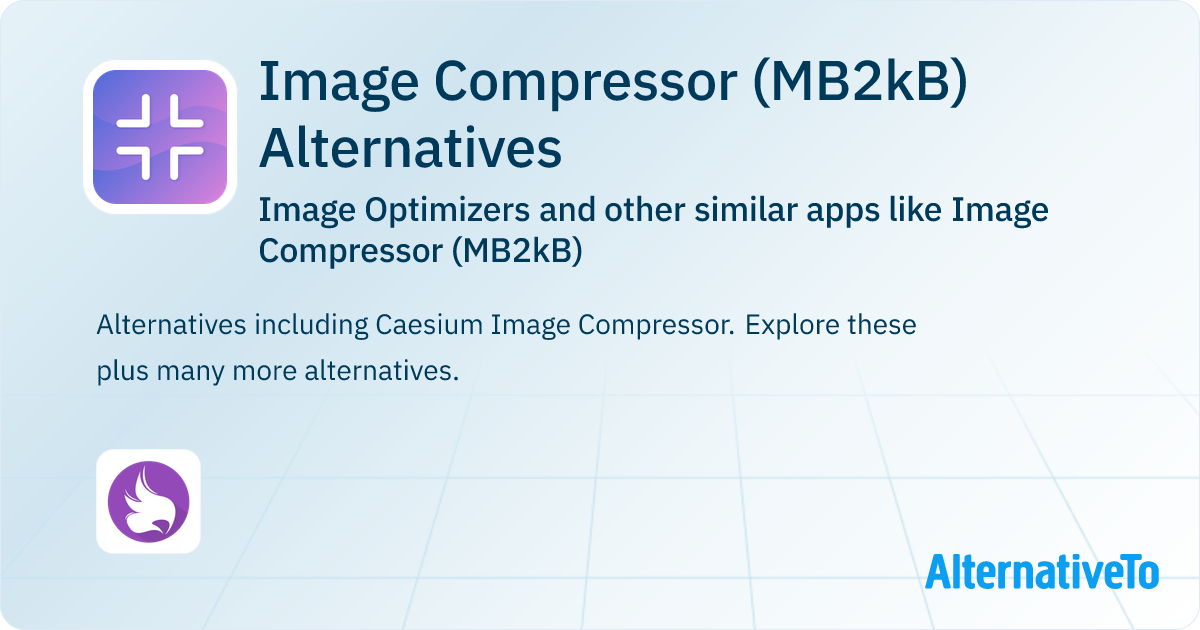 Image Compressor (MB2kB) Alternatives

Image Optimizers and other similar apps like Image Compressor (MB2kB)

Alternatives including Caesium Image Compressor. Explore these plus many more alternatives.

AlternativeTo